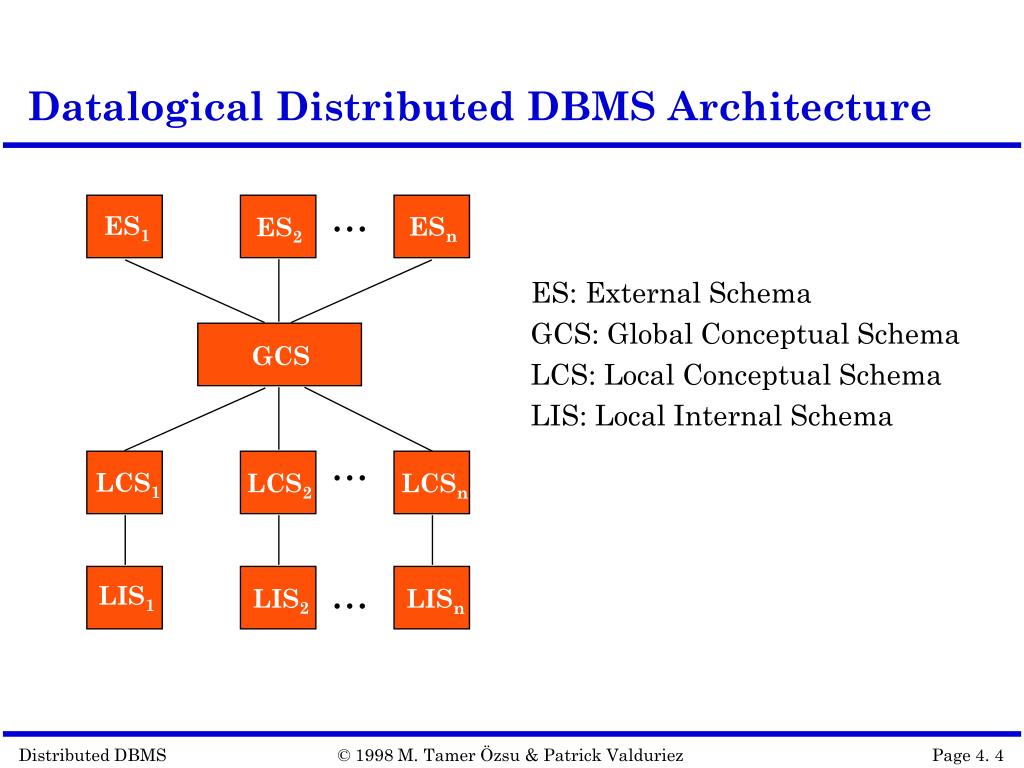 Datalogical Distributed DBMS Architecture

$ES_1$ $ES_2$ … $ES_n$

GCS

$LCS_1$ $LCS_2$ … $LCS_n$

$LIS_1$ $LIS_2$ … $LIS_n$

ES: External Schema
GCS: Global Conceptual Schema
LCS: Local Conceptual Schema
LIS: Local Internal Schema

Distributed DBMS © 1998 M. Tamer Özsu & Patrick Valduriez Page 4. 4